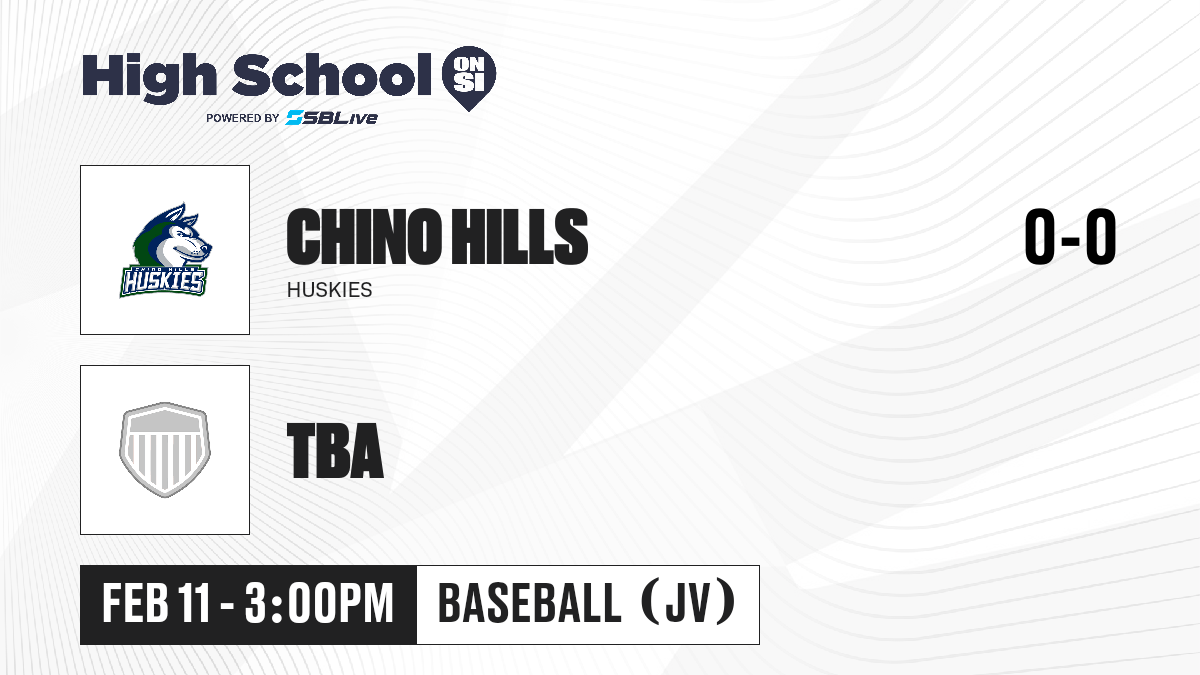 High School ON SI
POWERED BY SBLive

CHINO HILLS HUSKIES

CHINO HILLS
HUSKIES

0-0

TBA

FEB 11 - 3:00PM
BASEBALL (JV)